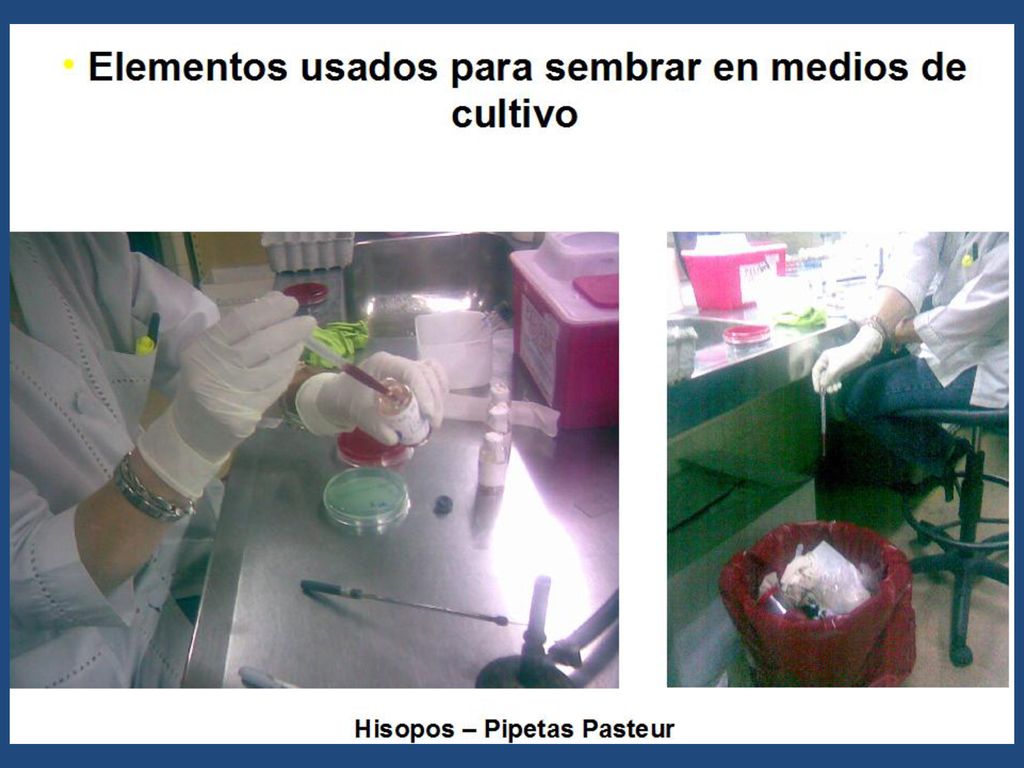 • Elementos usados para sembrar en medios de cultivo

Hisopos – Pipetas Pasteur